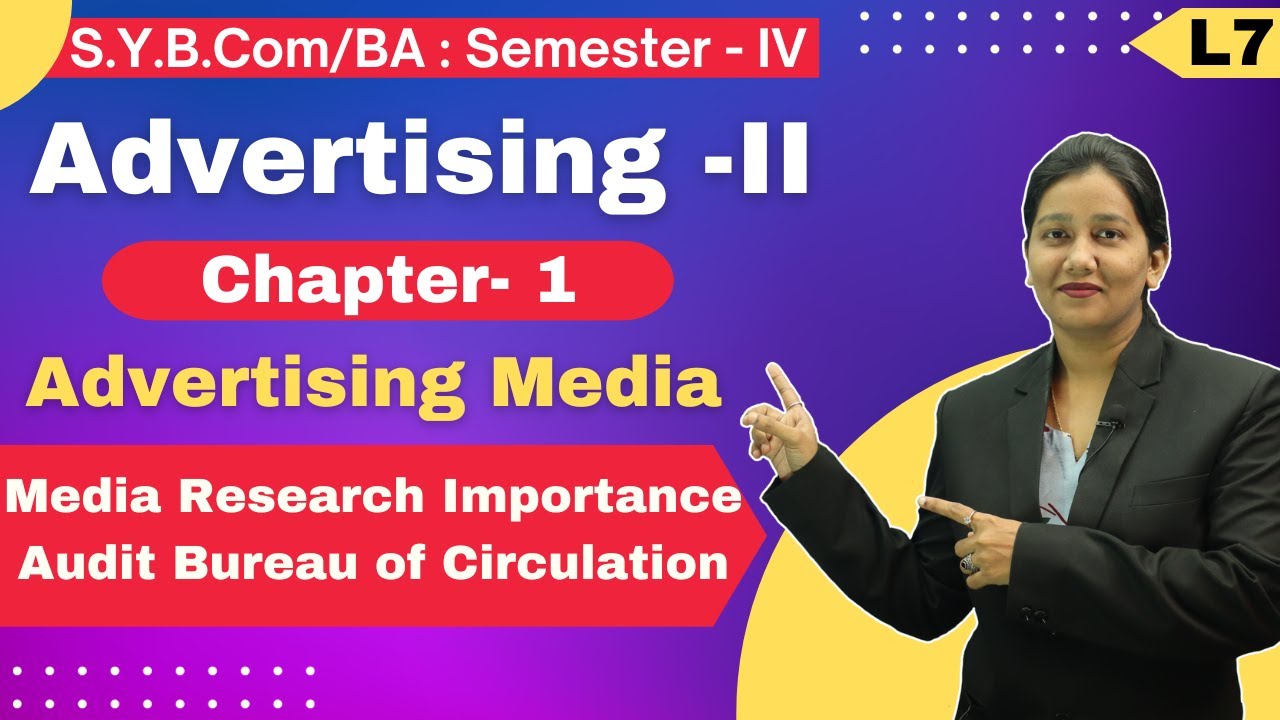 S.Y.B.Com/BA : Semester - IV

L7

Advertising -II

Chapter- 1

Advertising Media

Media Research Importance
Audit Bureau of Circulation